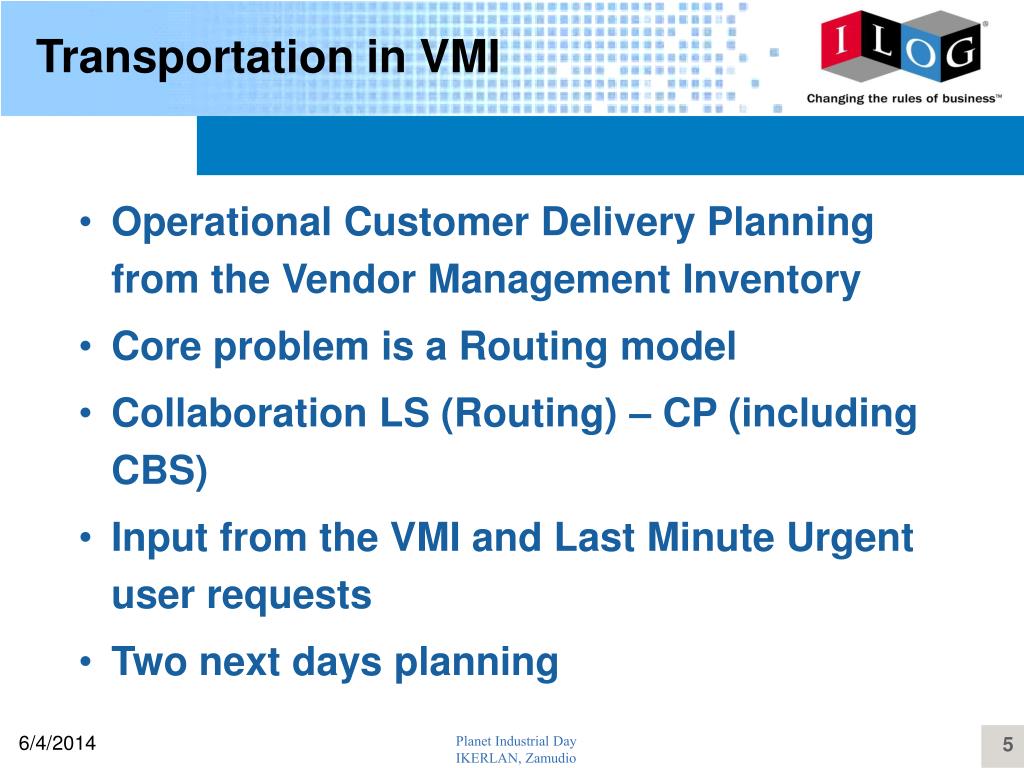 Transportation in VMI

ILOG®
Changing the rules of business™

• Operational Customer Delivery Planning from the Vendor Management Inventory
• Core problem is a Routing model
• Collaboration LS (Routing) – CP (including CBS)
• Input from the VMI and Last Minute Urgent user requests
• Two next days planning

6/4/2014

Planet Industrial Day
IKERLAN, Zamudio

5